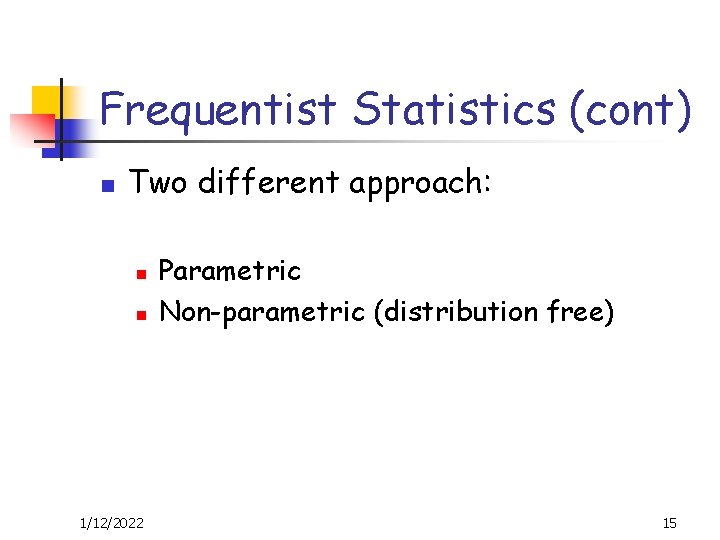 Frequentist Statistics (cont)

Two different approach:

Parametric
Non-parametric (distribution free)

1/12/2022

15